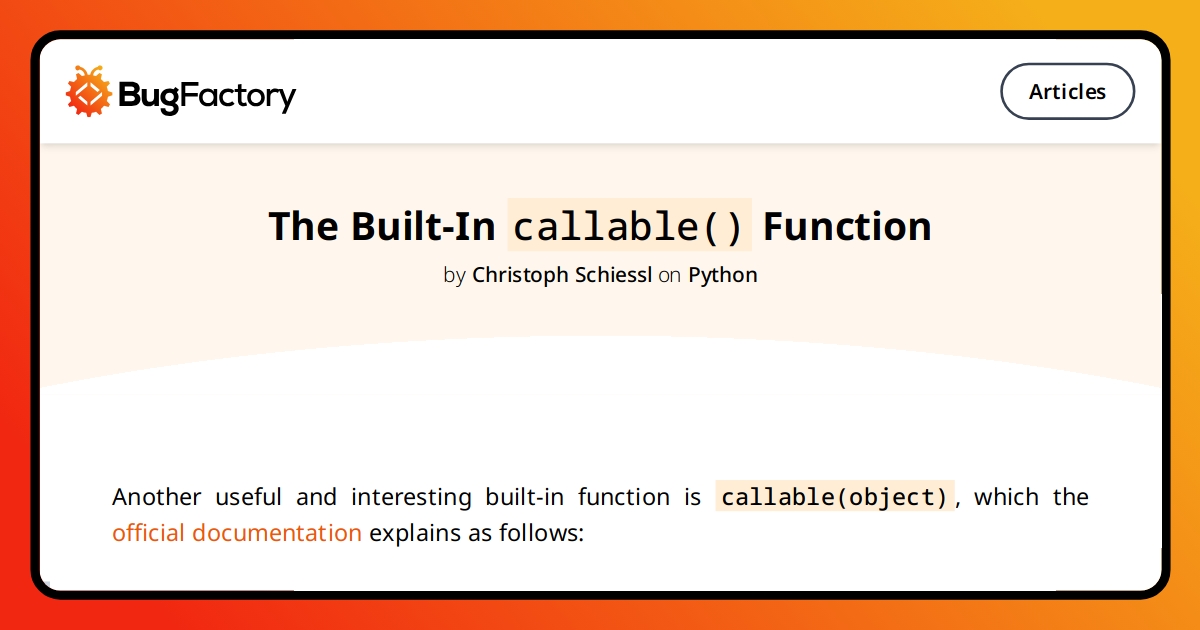 BugFactory

Articles

The Built-In callable() Function

by Christoph Schiessl on Python

Another useful and interesting built-in function is callable(object), which the official documentation explains as follows: